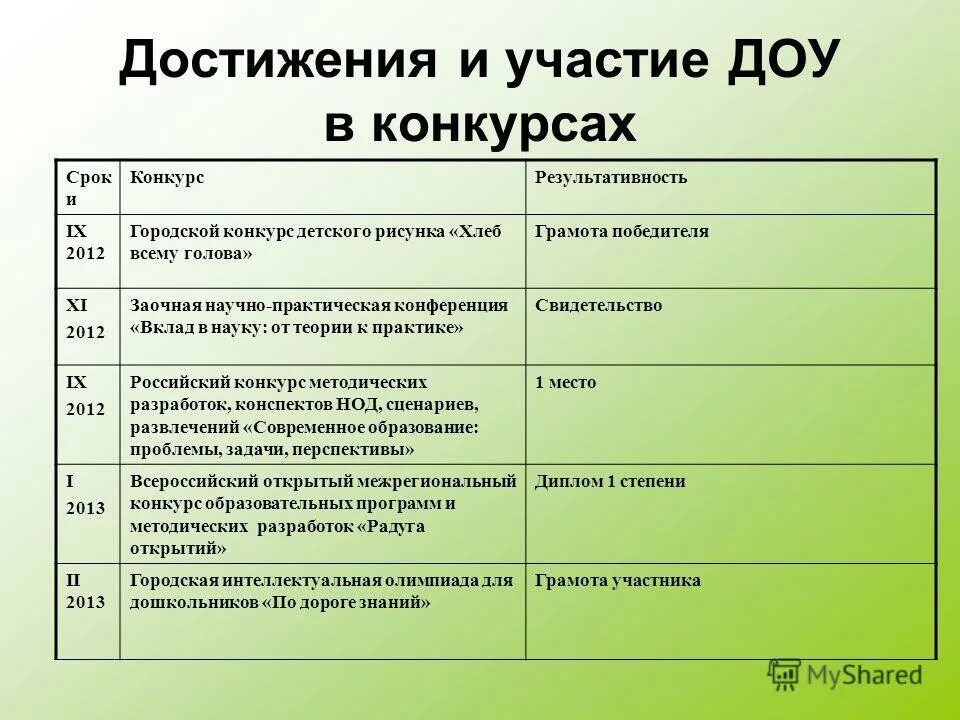 Достижения и участие ДОУ в конкурсах

| Сроки | Конкурс | Результативность |
|---|---|---|
| IX 2012 | Городской конкурс детского рисунка «Хлеб всему голова» | Грамота победителя |
| XI 2012 | Заочная научно-практическая конференция «Вклад в науку: от теории к практике» | Свидетельство |
| IX 2012 | Российский конкурс методических разработок, конспектов НОД, сценариев, развлечений «Современное образование: проблемы, задачи, перспективы» | 1 место |
| I 2013 | Всероссийский открытый межрегиональный конкурс образовательных программ и методических разработок «Радуга открытий» | Диплом 1 степени |
| II 2013 | Городская интеллектуальная олимпиада для дошкольников «По дороге знаний» | Грамота участника |

MyShared